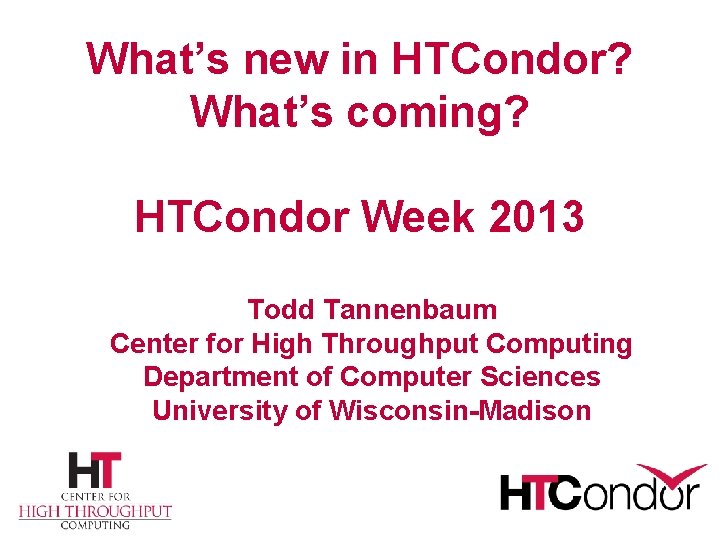 What's new in HTCondor? What's coming?

HTCondor Week 2013

Todd Tannenbaum
Center for High Throughput Computing
Department of Computer Sciences
University of Wisconsin-Madison

HT
CENTER FOR
HIGH THROUGHPUT
COMPUTING

HTCondor